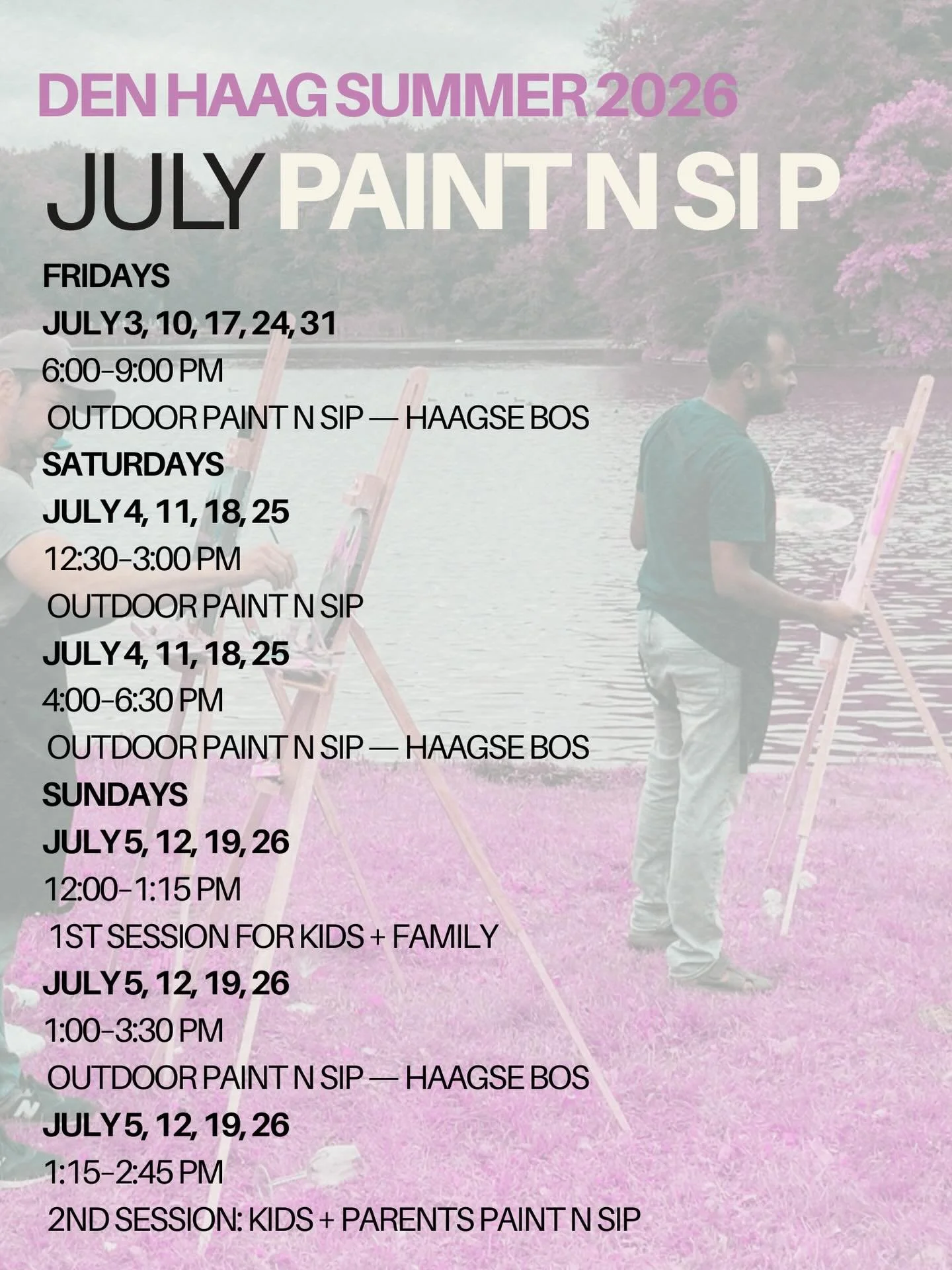 DEN HAAG SUMMER 2026

JULY PAINT N SI P

FRIDAYS
JULY 3, 10, 17, 24, 31
6:00-9:00 PM
OUTDOOR PAINT N SIP — HAAGSE BOS

SATURDAYS
JULY 4, 11, 18, 25
12:30-3:00 PM
OUTDOOR PAINT N SIP
JULY 4, 11, 18, 25
4:00-6:30 PM
OUTDOOR PAINT N SIP — HAAGSE BOS

SUNDAYS
JULY 5, 12, 19, 26
12:00-1:15 PM
1ST SESSION FOR KIDS + FAMILY
JULY 5, 12, 19, 26
1:00-3:30 PM
OUTDOOR PAINT N SIP — HAAGSE BOS
JULY 5, 12, 19, 26
1:15-2:45 PM
2ND SESSION: KIDS + PARENTS PAINT N SIP